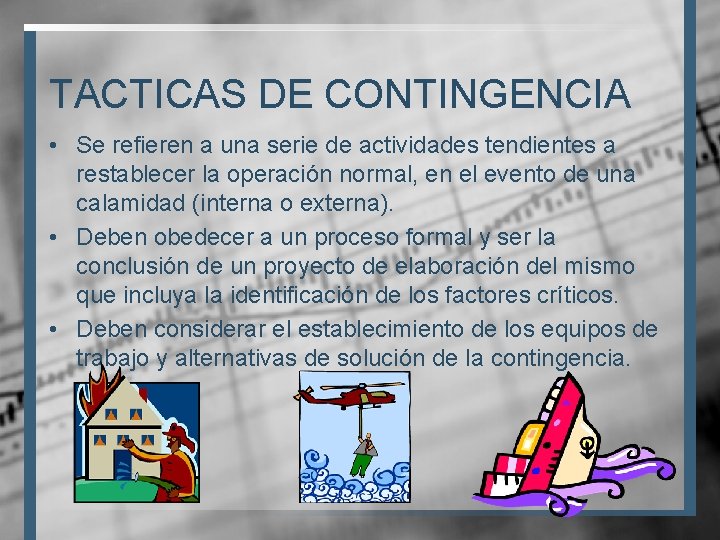 TACTICAS DE CONTINGENCIA

• Se refieren a una serie de actividades tendientes a restablecer la operación normal, en el evento de una calamidad (interna o externa).
• Deben obedecer a un proceso formal y ser la conclusión de un proyecto de elaboración del mismo que incluya la identificación de los factores críticos.
• Deben considerar el establecimiento de los equipos de trabajo y alternativas de solución de la contingencia.